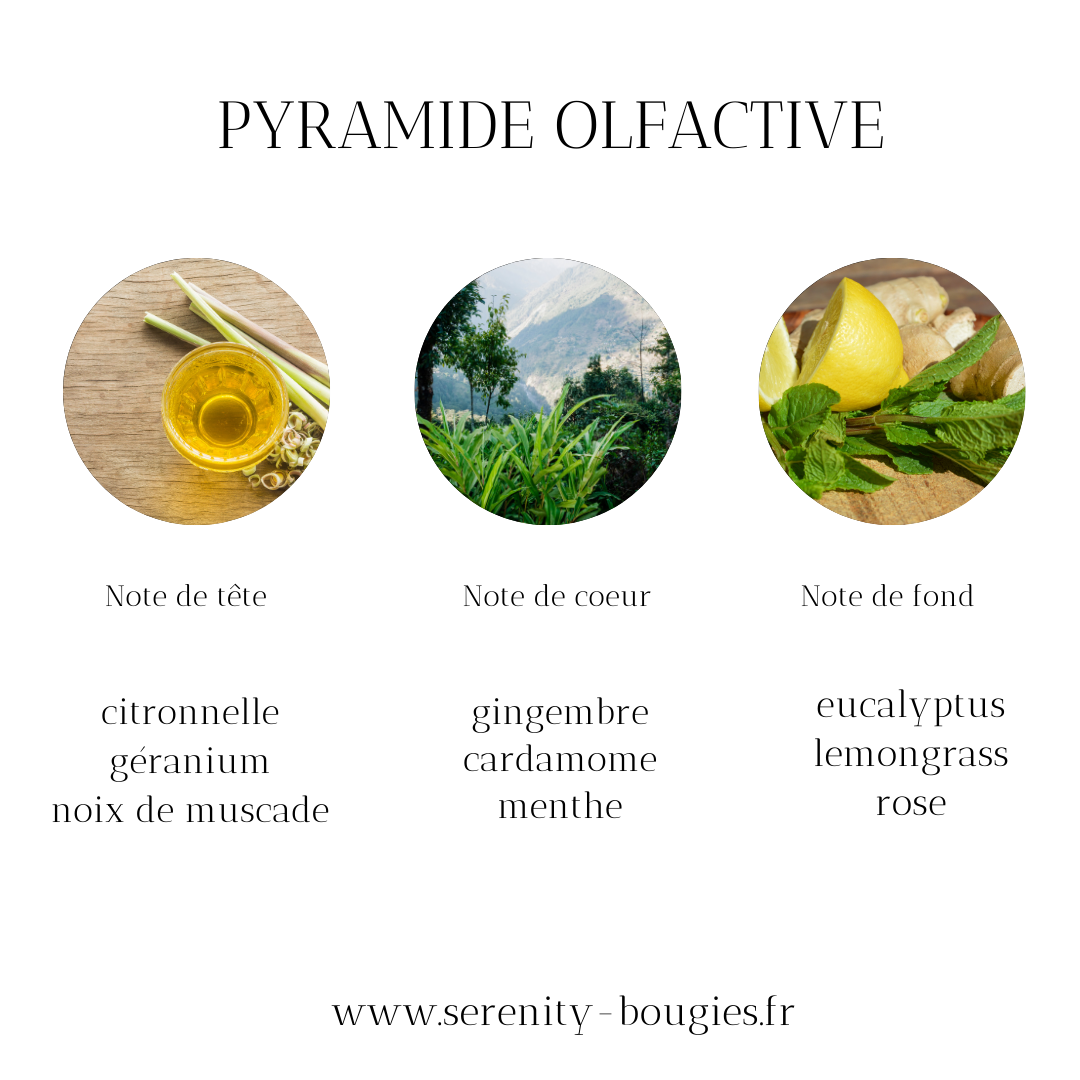 PYRAMIDE OLFACTIVE

Note de tête

citronnelle
géranium
noix de muscade

Note de coeur

gingembre
cardamome
menthe

Note de fond

eucalyptus
lemongrass
rose

www.serenity-bougies.fr